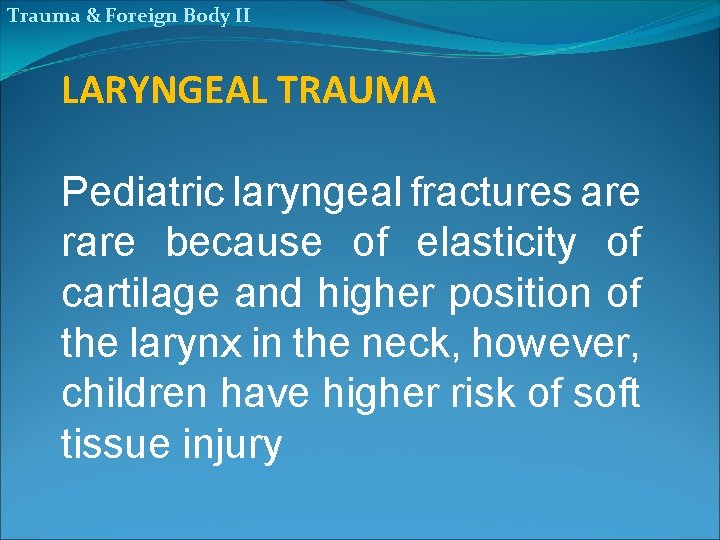 Trauma & Foreign Body II

LARYNGEAL TRAUMA

Pediatric laryngeal fractures are rare because of elasticity of cartilage and higher position of the larynx in the neck, however, children have higher risk of soft tissue injury